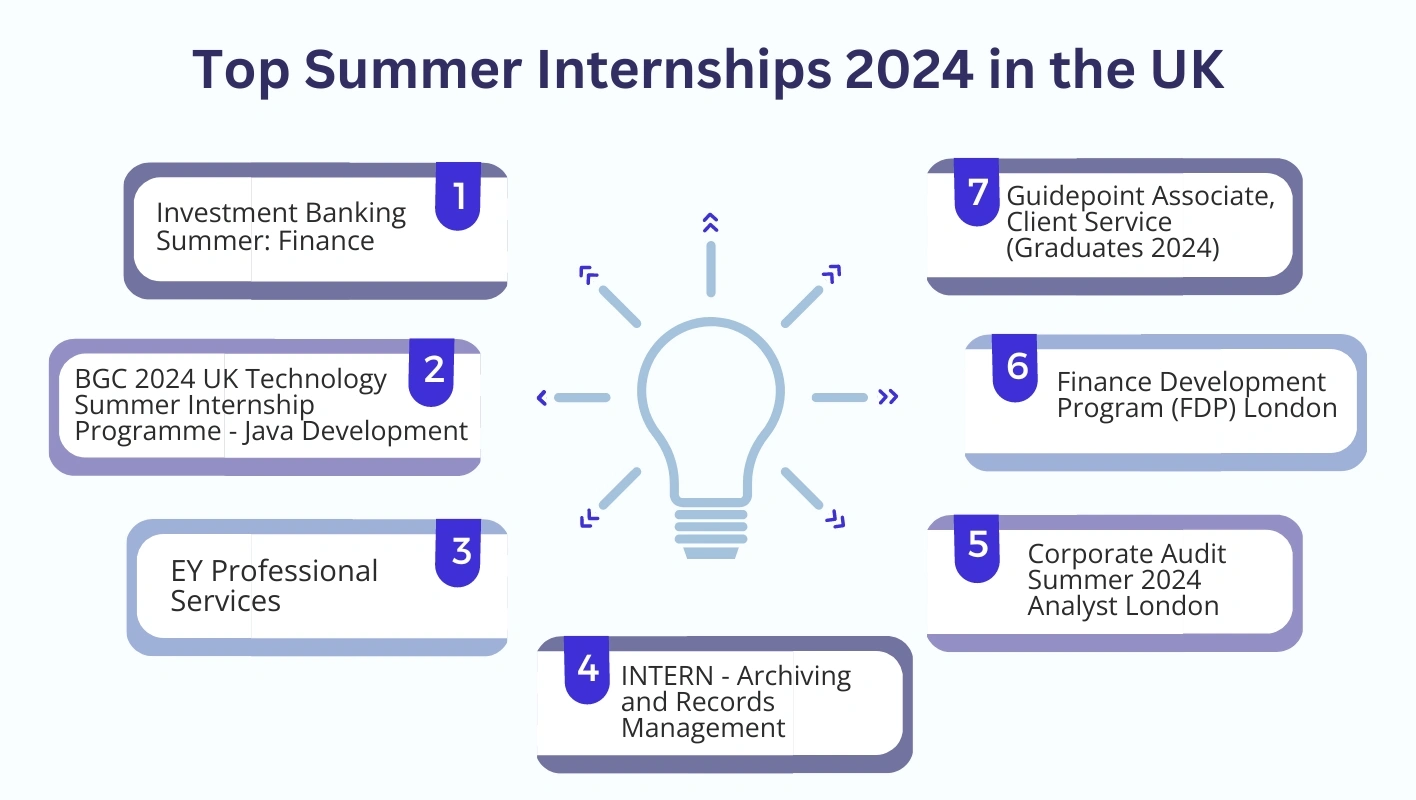 Top Summer Internships 2024 in the UK

1
Investment Banking Summer: Finance

2
BGC 2024 UK Technology Summer Internship Programme - Java Development

3
EY Professional Services

4
INTERN - Archiving and Records Management

5
Corporate Audit Summer 2024 Analyst London

6
Finance Development Program (FDP) London

7
Guidepoint Associate, Client Service (Graduates 2024)